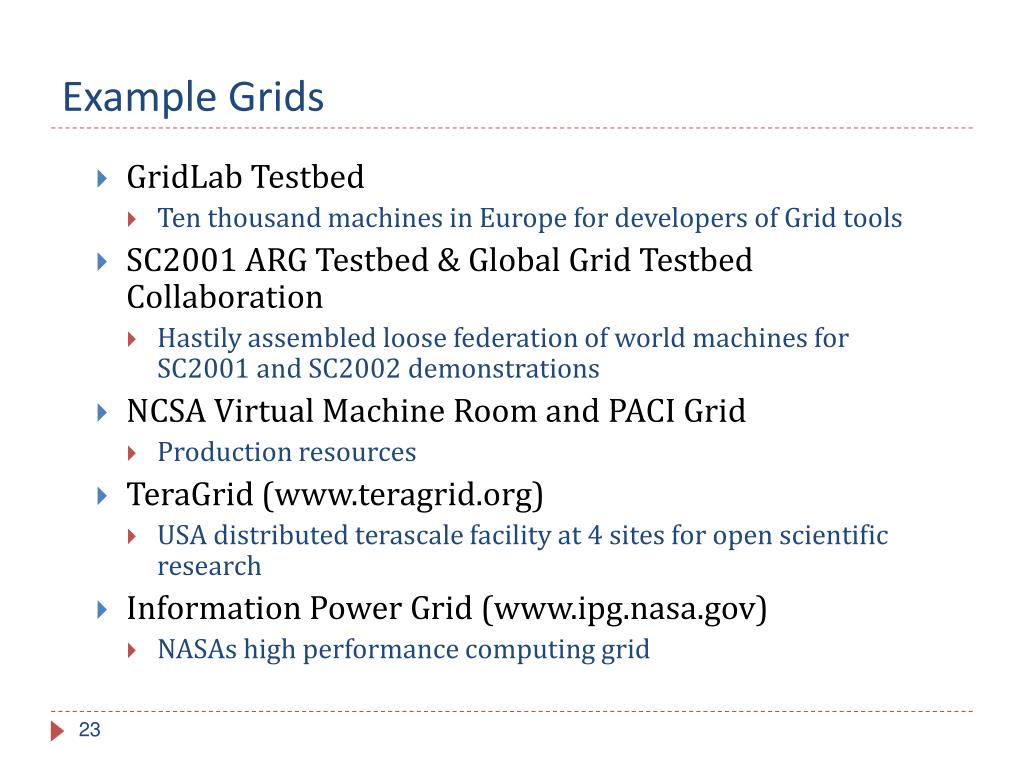 Example Grids

GridLab Testbed
Ten thousand machines in Europe for developers of Grid tools
SC2001 ARG Testbed & Global Grid Testbed Collaboration
Hastily assembled loose federation of world machines for SC2001 and SC2002 demonstrations
NCSA Virtual Machine Room and PACI Grid
Production resources
TeraGrid (www.teragrid.org)
USA distributed terascale facility at 4 sites for open scientific research
Information Power Grid (www.ipg.nasa.gov)
NASAs high performance computing grid

23